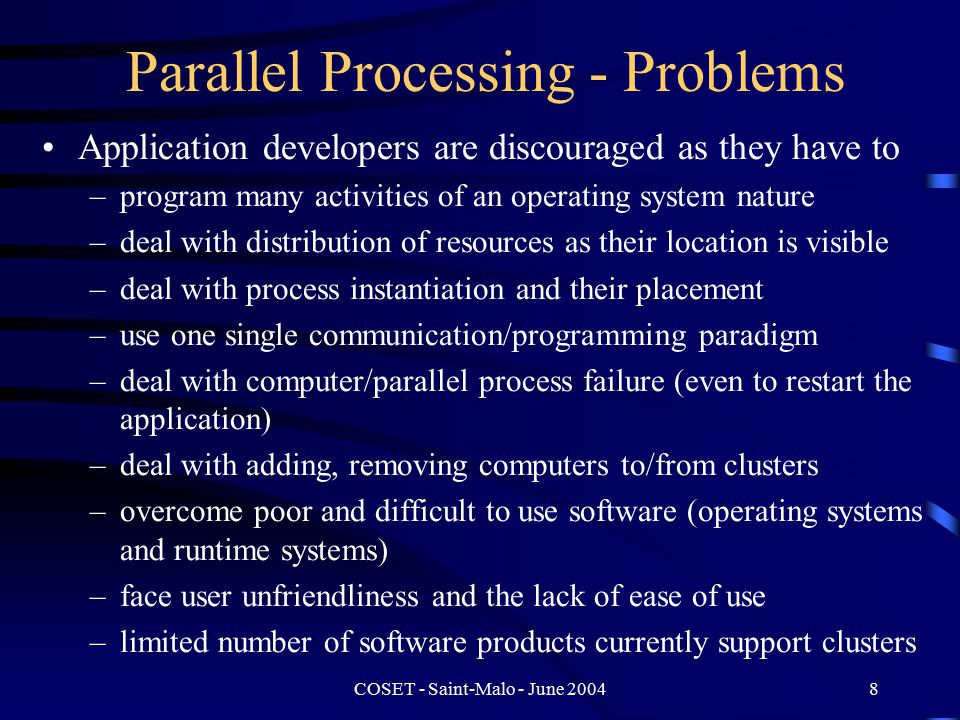 Parallel Processing - Problems

• Application developers are discouraged as they have to
– program many activities of an operating system nature
– deal with distribution of resources as their location is visible
– deal with process instantiation and their placement
– use one single communication/programming paradigm
– deal with computer/parallel process failure (even to restart the application)
– deal with adding, removing computers to/from clusters
– overcome poor and difficult to use software (operating systems and runtime systems)
– face user unfriendliness and the lack of ease of use
– limited number of software products currently support clusters

COSET - Saint-Malo - June 2004

8